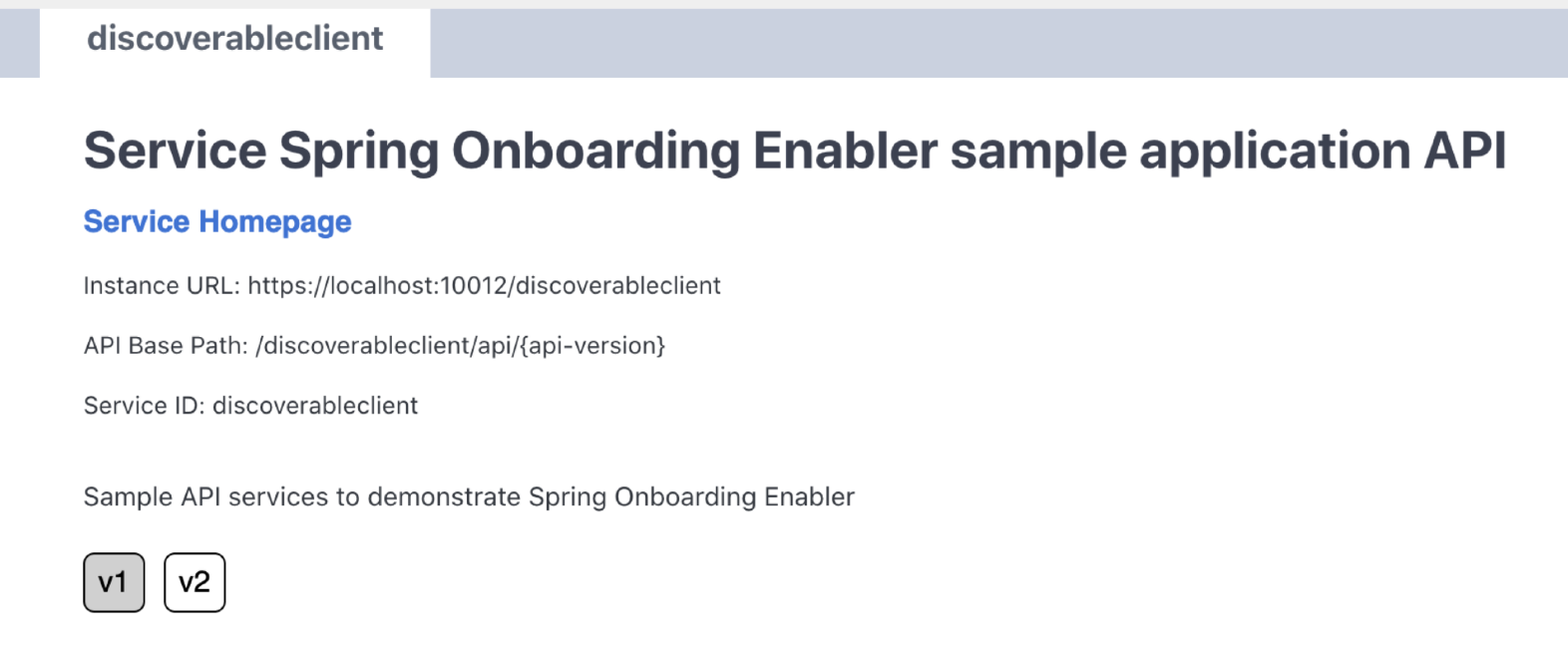 discoverableclient

Service Spring Onboarding Enabler sample application API

Service Homepage

Instance URL: https://localhost:10012/discoverableclient

API Base Path: /discoverableclient/api/{api-version}

Service ID: discoverableclient

Sample API services to demonstrate Spring Onboarding Enabler

v1 v2